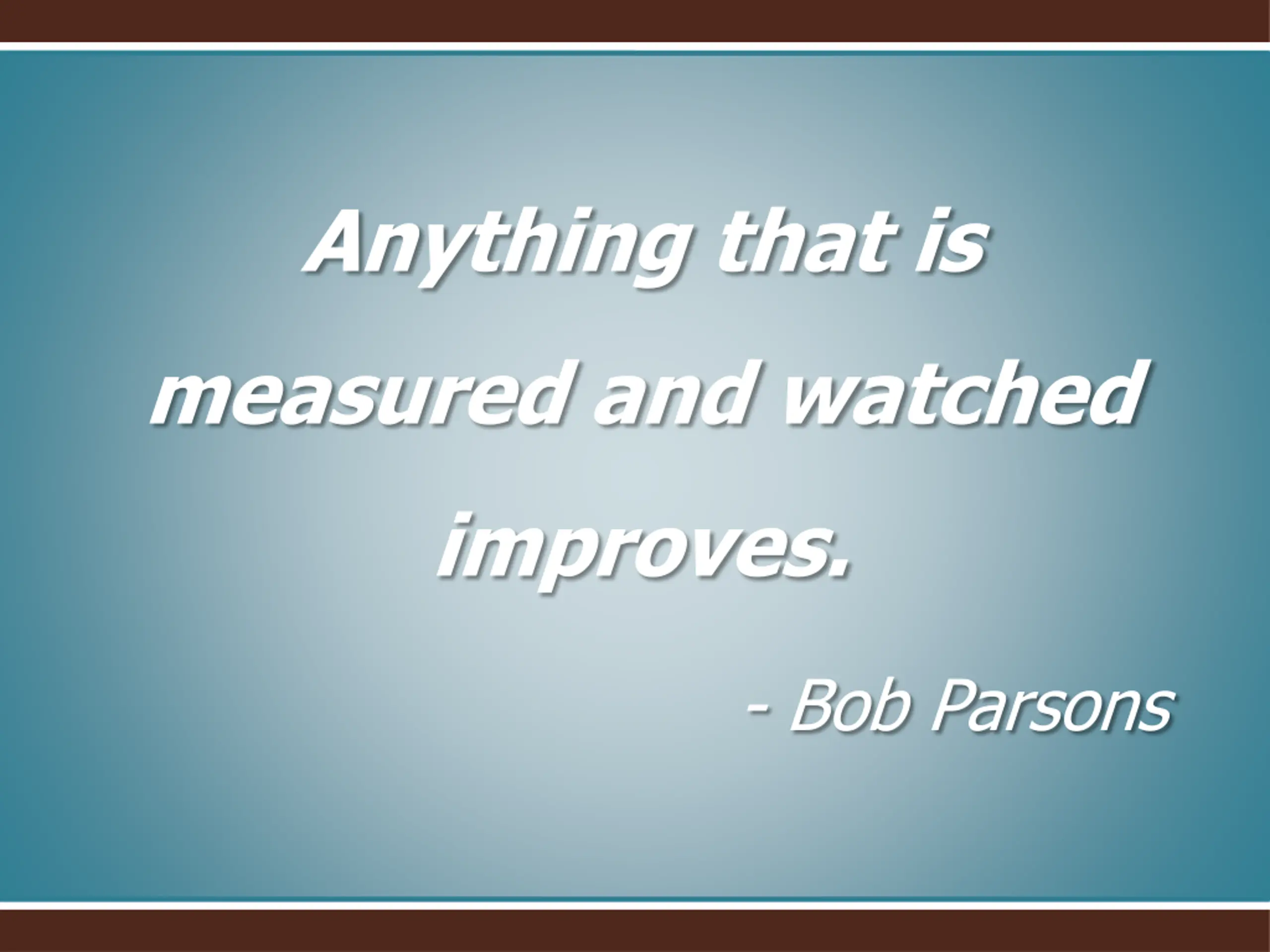 Anything that is measured and watched improves.

- Bob Parsons